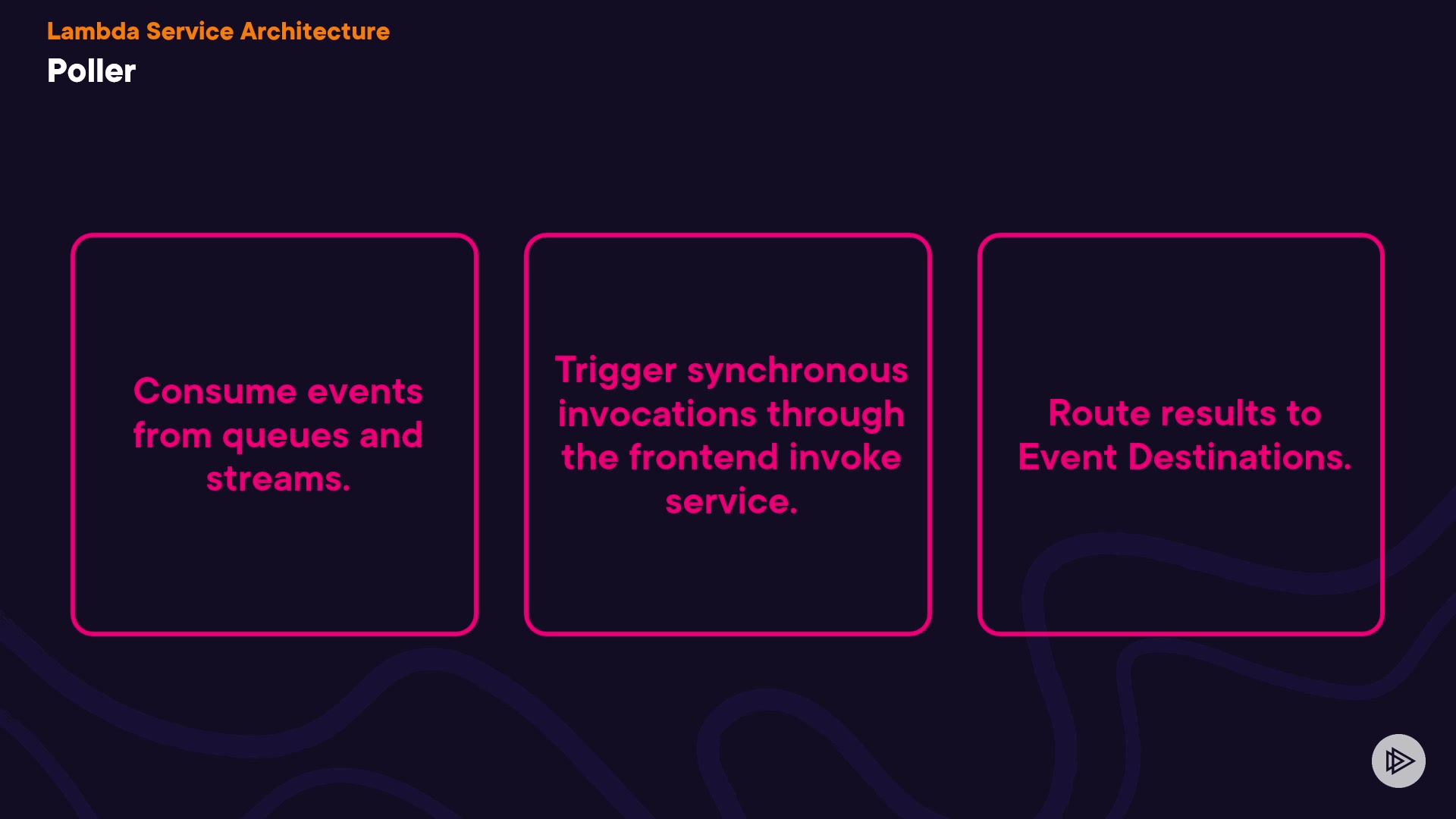 Lambda Service Architecture

Poller

Consume events from queues and streams.

Trigger synchronous invocations through the frontend invoke service.

Route results to Event Destinations.